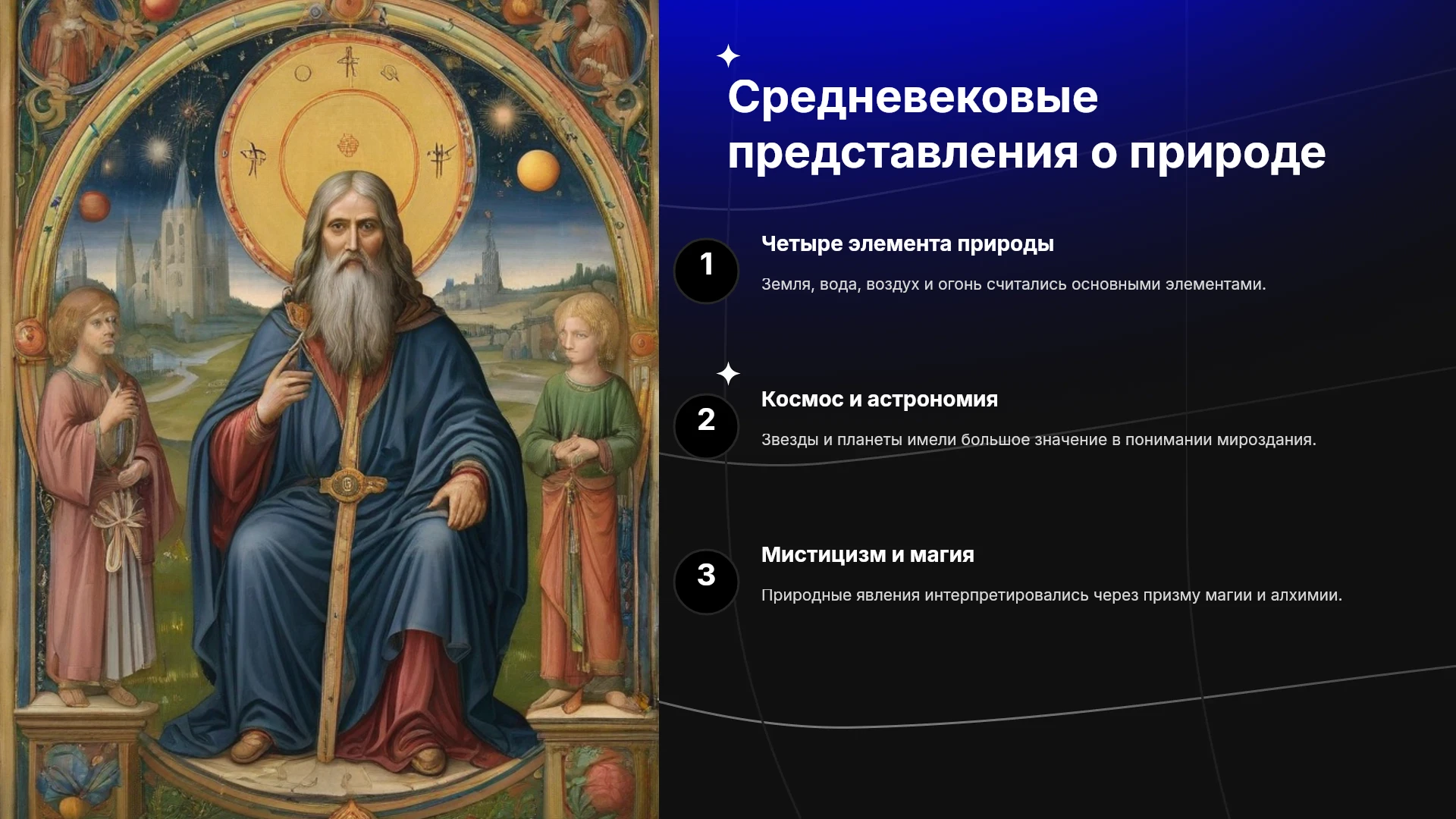 Средневековые представления о природе

1

Четыре элемента природы

Земля, вода, воздух и огонь считались основными элементами.

2

Космос и астрономия

Звезды и планеты имели большое значение в понимании мироздания.

3

Мистицизм и магия

Природные явления интерпретировались через призму магии и алхимии.